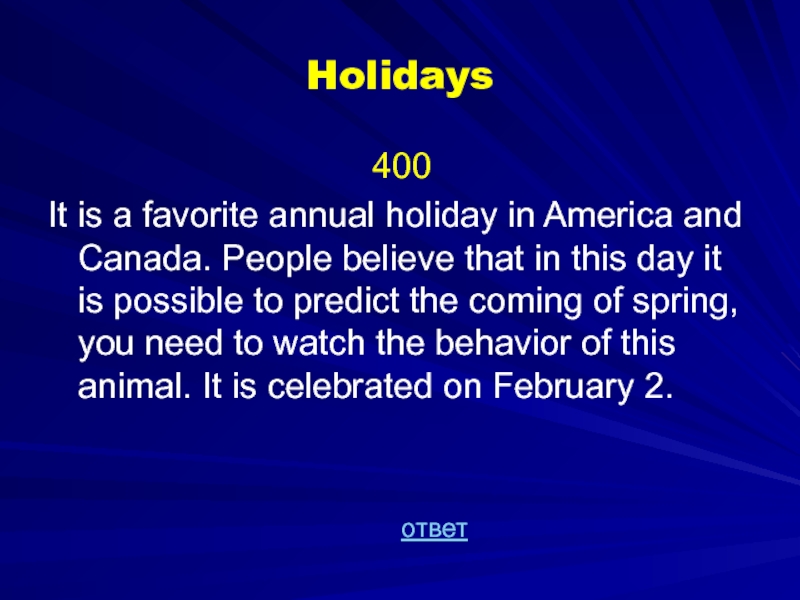 Holidays

400

It is a favorite annual holiday in America and Canada. People believe that in this day it is possible to predict the coming of spring, you need to watch the behavior of this animal. It is celebrated on February 2.

ответ